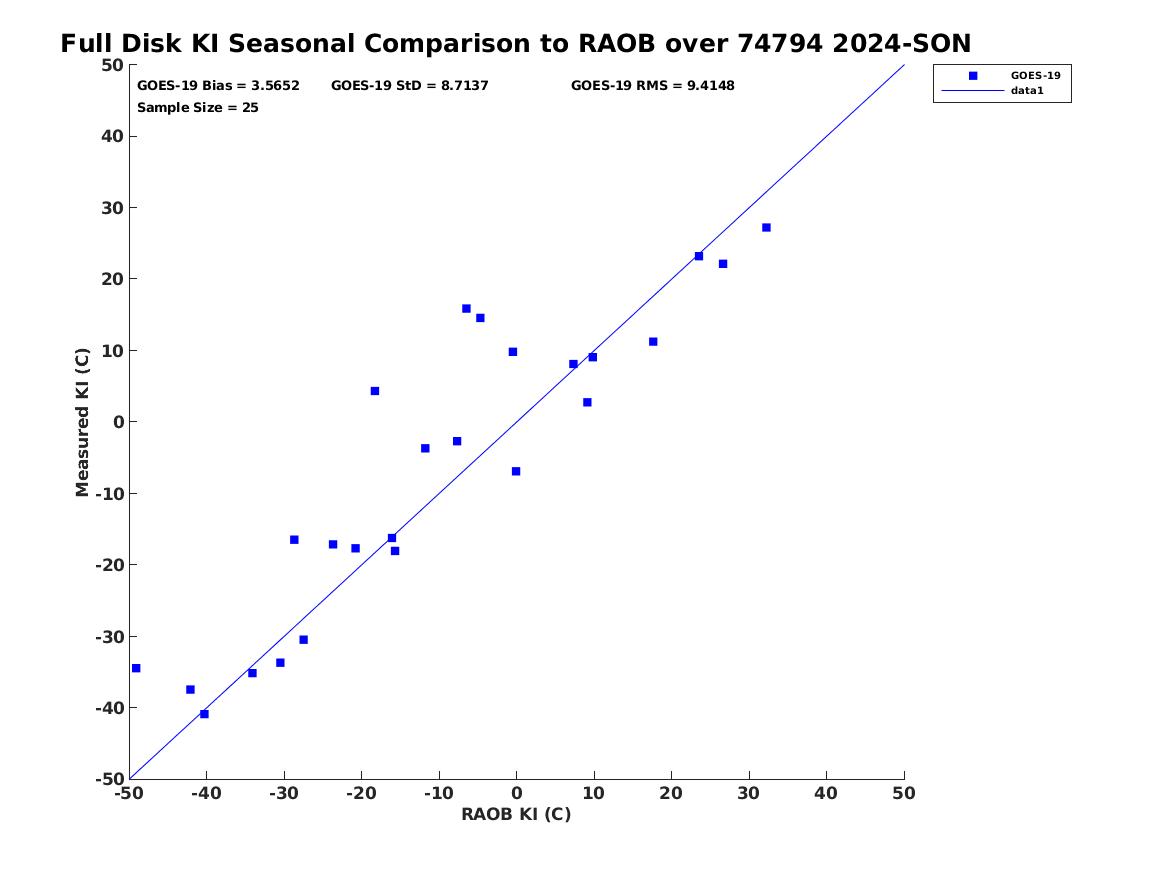 Full Disk KI Seasonal Comparison to RAOB over 74794 2024-SON

GOES-19 Bias = 3.5652 GOES-19 StD = 8.7137 GOES-19 RMS = 9.4148
Sample Size = 25

GOES-19
data1

Measured KI (C)

50
40
30
20
10
0
-10
-20
-30
-40
-50

-50 -40 -30 -20 -10 0 10 20 30 40 50

RAOB KI (C)